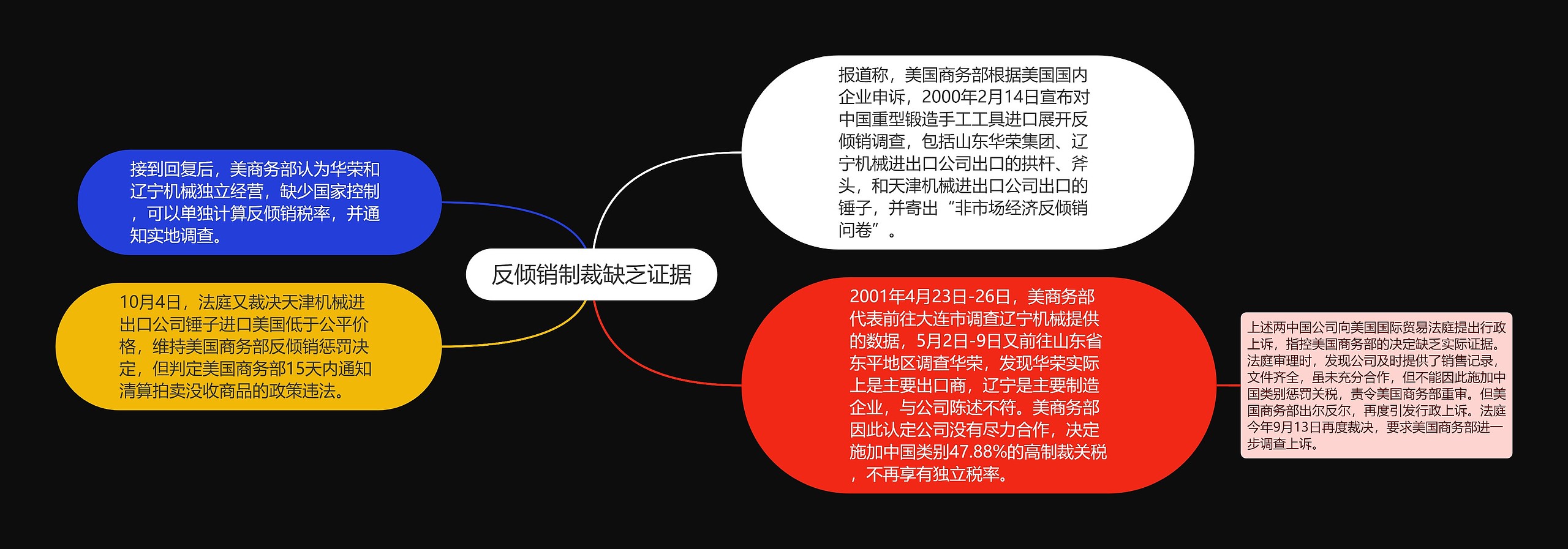 反倾销制裁缺乏证据

报道称，美国商务部根据美国国内企业申诉，2000年2月14日宣布对中国重型锻造手工工具进口展开反倾销调查，包括山东华荣集团、辽宁机械进出口公司出口的拱杆、斧头，和天津机械进出口公司出口的锤子，并寄出“非市场经济反倾销问卷”。

2001年4月23日-26日，美商务部代表前往大连市调查辽宁机械提供的数据，5月2日-9日又前往山东省东平地区调查华荣，发现华荣实际上是主要出口商，辽宁是主要制造企业，与公司陈述不符。美商务部因此认定公司没有尽力合作，决定施加中国类别47.88%的高制裁关税，不再享有独立税率。

上述两中国公司向美国国际贸易法庭提出行政上诉，指控美国商务部的决定缺乏实际证据。法庭审理时，发现公司及时提供了销售记录，文件齐全，虽未充分合作，但不能因此施加中国类别惩罚关税，责令美国商务部重审。但美国商务部出尔反尔，再度引发行政上诉。法庭今年9月13日再度裁决，要求美国商务部进一步调查上诉。

接到回复后，美商务部认为华荣和辽宁机械独立经营，缺少国家控制，可以单独计算反倾销税率，并通知实地调查。

10月4日，法庭又裁决天津机械进出口公司锤子进口美国低于公平价格，维持美国商务部反倾销惩罚决定，但判定美国商务部15天内通知清算拍卖没收商品的政策违法。